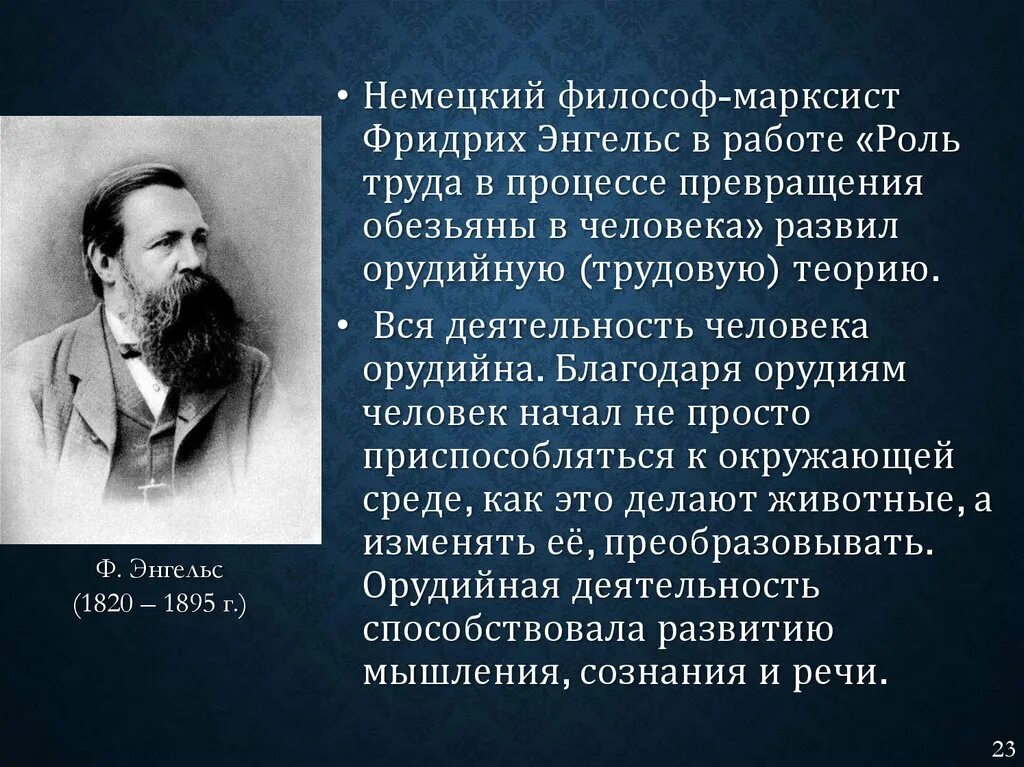 Ф. Энгельс
(1820 – 1895 г.)

• Немецкий философ-марксист Фридрих Энгельс в работе «Роль труда в процессе превращения обезьяны в человека» развил орудийную (трудовую) теорию.

• Вся деятельность человека орудийна. Благодаря орудиям человек начал не просто приспособляться к окружающей среде, как это делают животные, а изменять её, преобразовывать. Орудийная деятельность способствовала развитию мышления, сознания и речи.

23